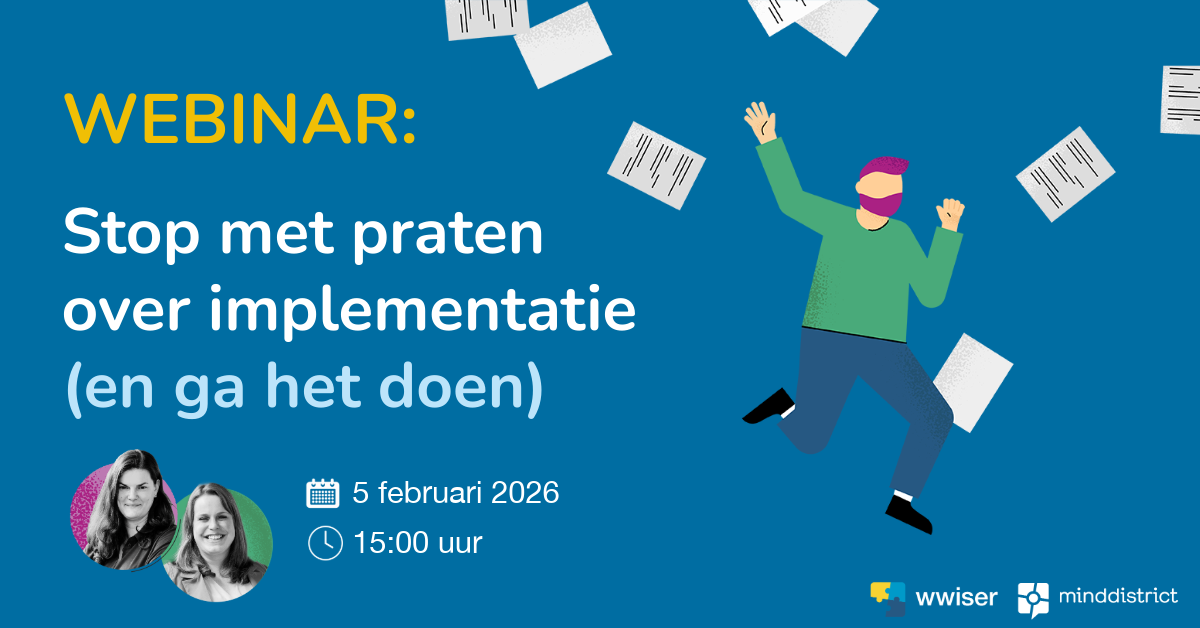 WEBINAR:

Stop met praten over implementatie (en ga het doen)

5 februari 2026

15:00 uur

wwiser

minddistrict